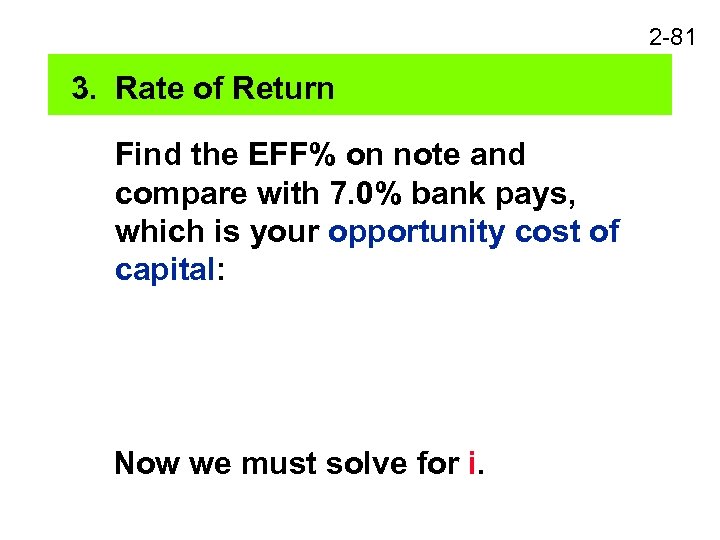 2-81

3. Rate of Return

Find the EFF% on note and compare with 7.0% bank pays, which is your opportunity cost of capital:

Now we must solve for i.